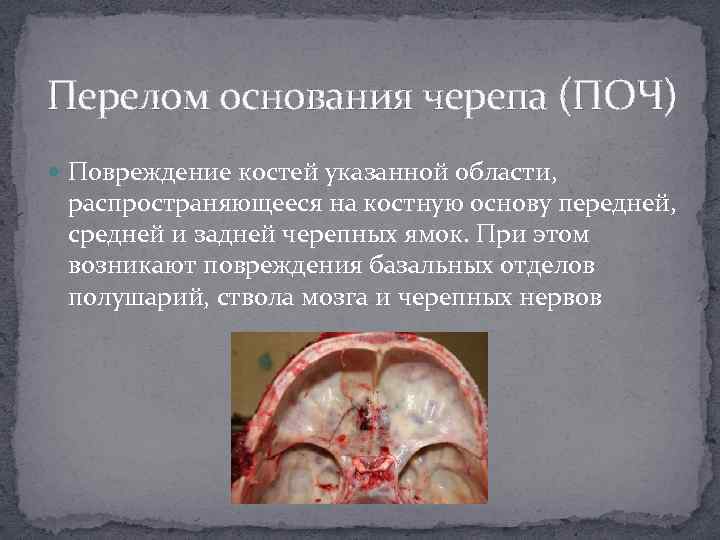 Перелом основания черепа (ПОЧ)

Повреждение костей указанной области, распространяющееся на костную основу передней, средней и задней черепных ямок. При этом возникают повреждения базальных отделов полушарий, ствола мозга и черепных нервов